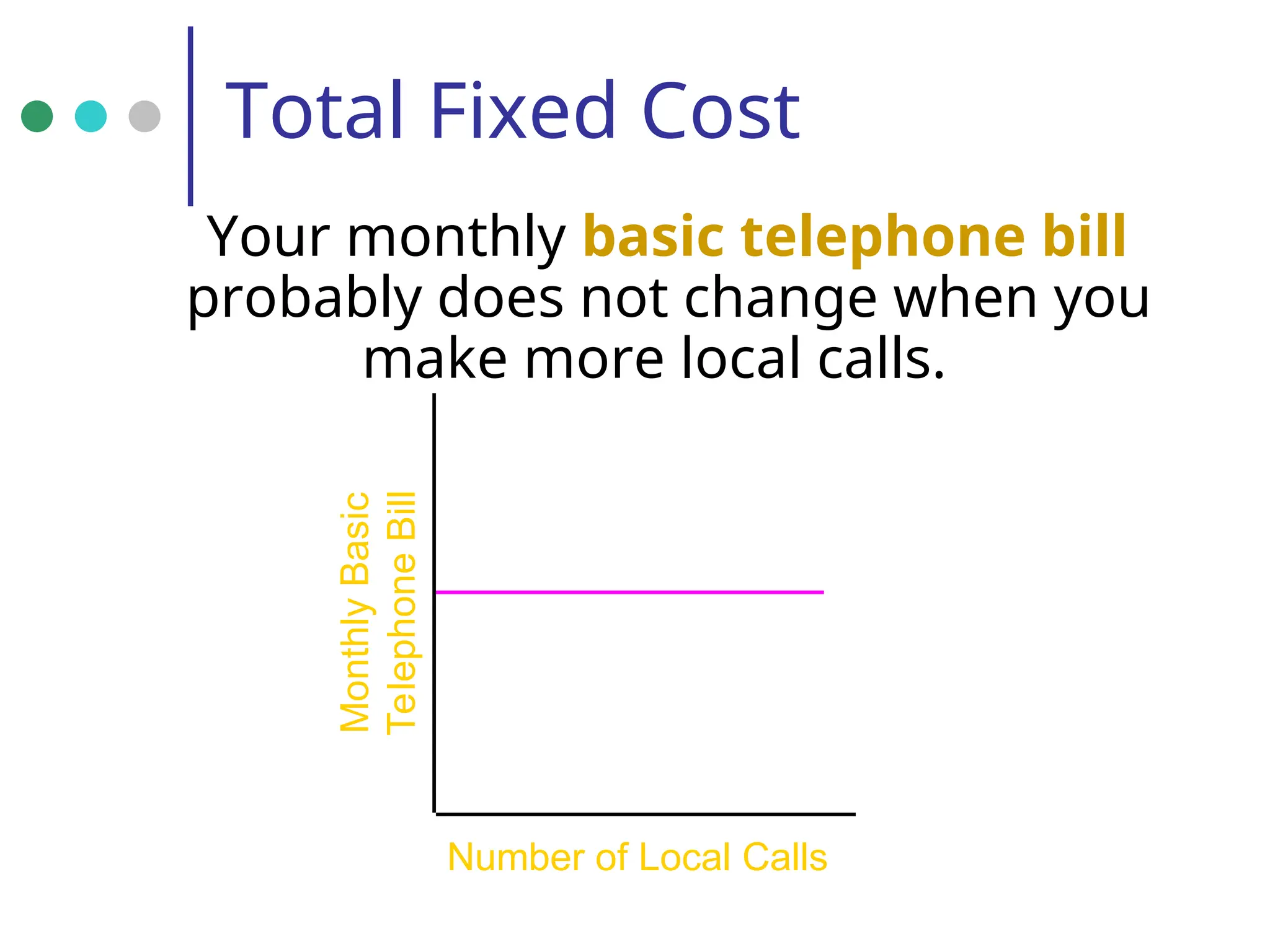 Total Fixed Cost

Your monthly basic telephone bill probably does not change when you make more local calls.

Monthly Basic Telephone Bill

Number of Local Calls